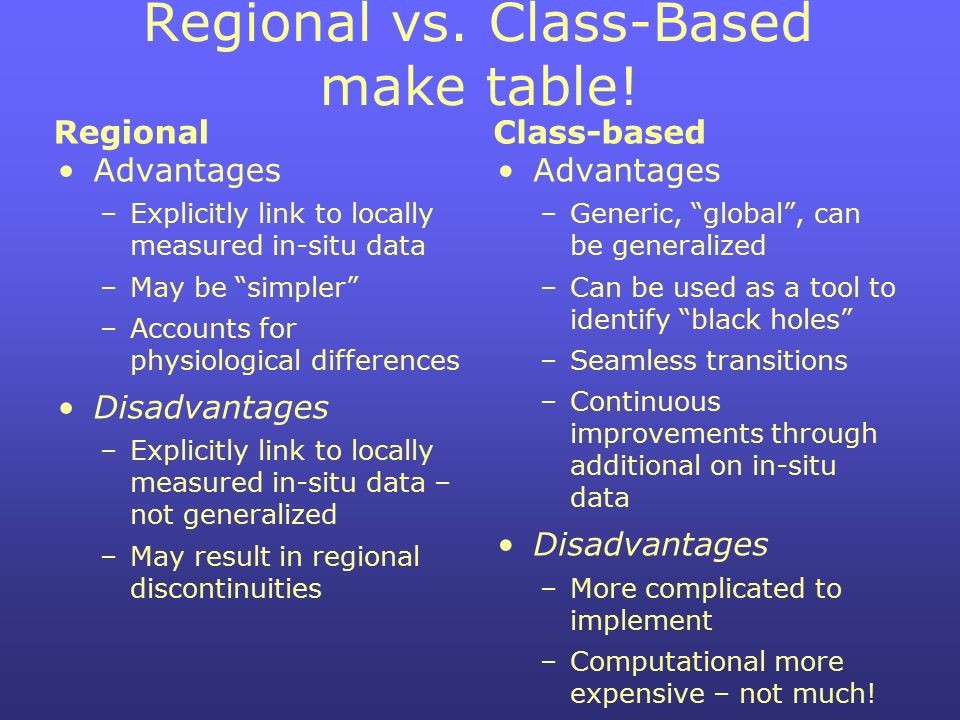 Regional vs. Class-Based make table!

Regional

• Advantages
  – Explicitly link to locally measured in-situ data
  – May be “simpler”
  – Accounts for physiological differences
• Disadvantages
  – Explicitly link to locally measured in-situ data – not generalized
  – May result in regional discontinuities

Class-based

• Advantages
  – Generic, “global”, can be generalized
  – Can be used as a tool to identify “black holes”
  – Seamless transitions
  – Continuous improvements through additional on in-situ data
• Disadvantages
  – More complicated to implement
  – Computational more expensive – not much!